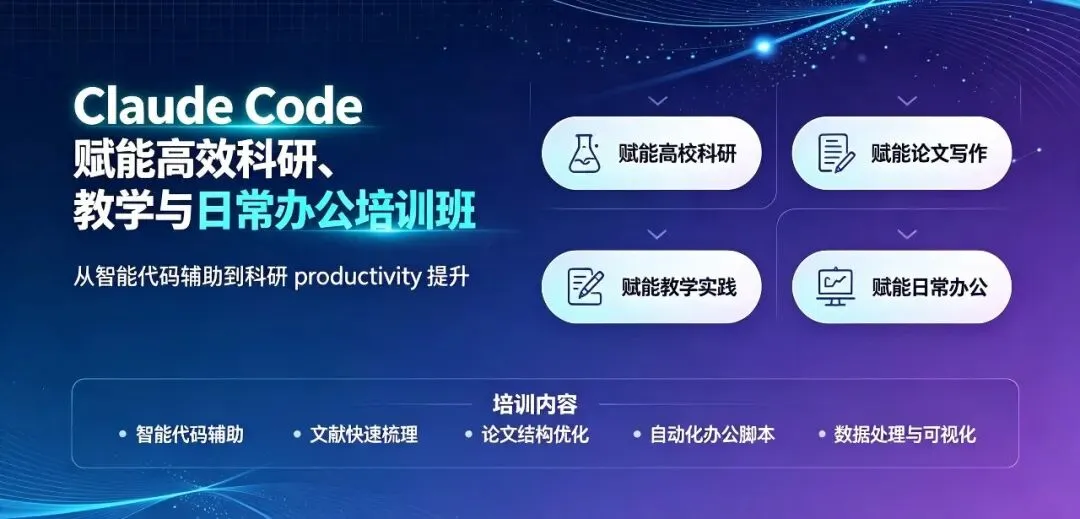 Claude Code
赋能高效科研、
教学与日常办公培训班

从智能代码辅助到科研 productivity 提升

赋能高校科研

赋能论文写作

赋能教学实践

赋能日常办公

培训内容

• 智能代码辅助 • 文献快速梳理 • 论文结构优化 • 自动化办公脚本 • 数据处理与可视化